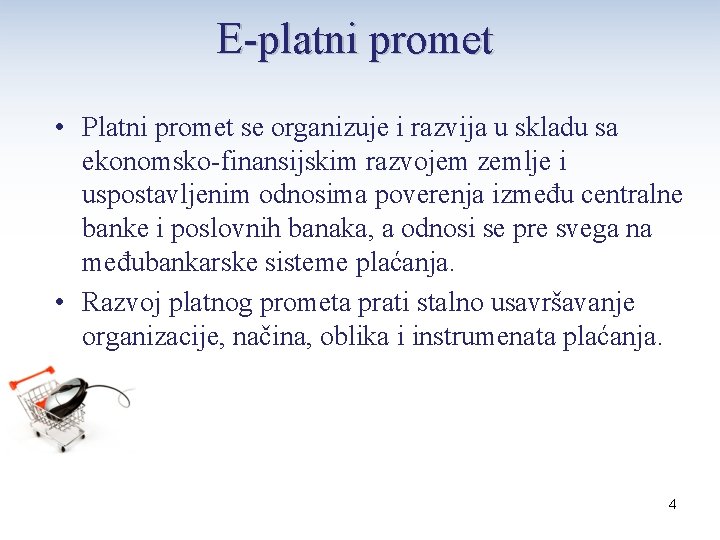 E-platni promet

• Platni promet se organizuje i razvija u skladu sa ekonomsko-finansijskim razvojem zemlje i uspostavljenim odnosima poverenja između centralne banke i poslovnih banaka, a odnosi se pre svega na međubankarske sisteme plaćanja.
• Razvoj platnog prometa prati stalno usavršavanje organizacije, načina, oblika i instrumenata plaćanja.

4